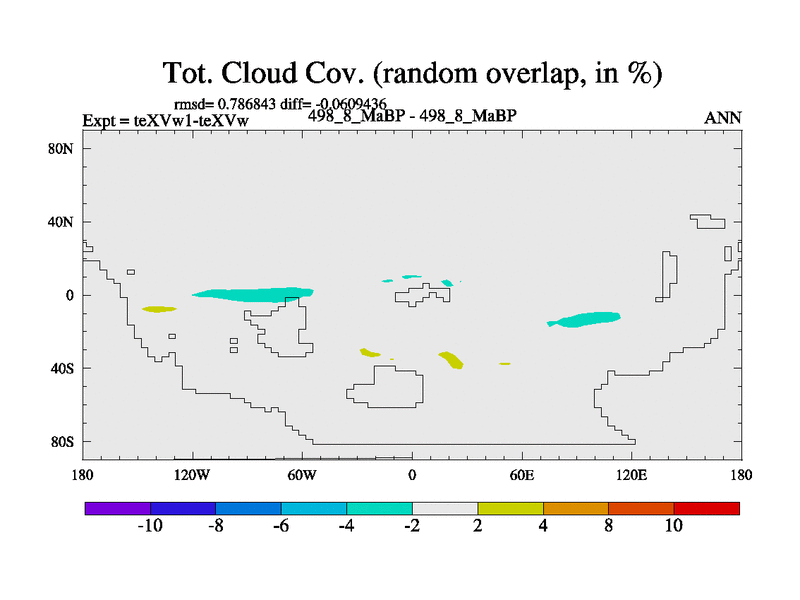 Tot. Cloud Cov. (random overlap, in %)

rmsd= 0.786843 diff= -0.0609436

Expt = teXVw1-teXVw

498_8_MaBP - 498_8_MaBP

ANN

80N
40N
0
40S
80S

180
120W
60W
0
60E
120E
180

-10
-8
-6
-4
-2
2
4
8
10